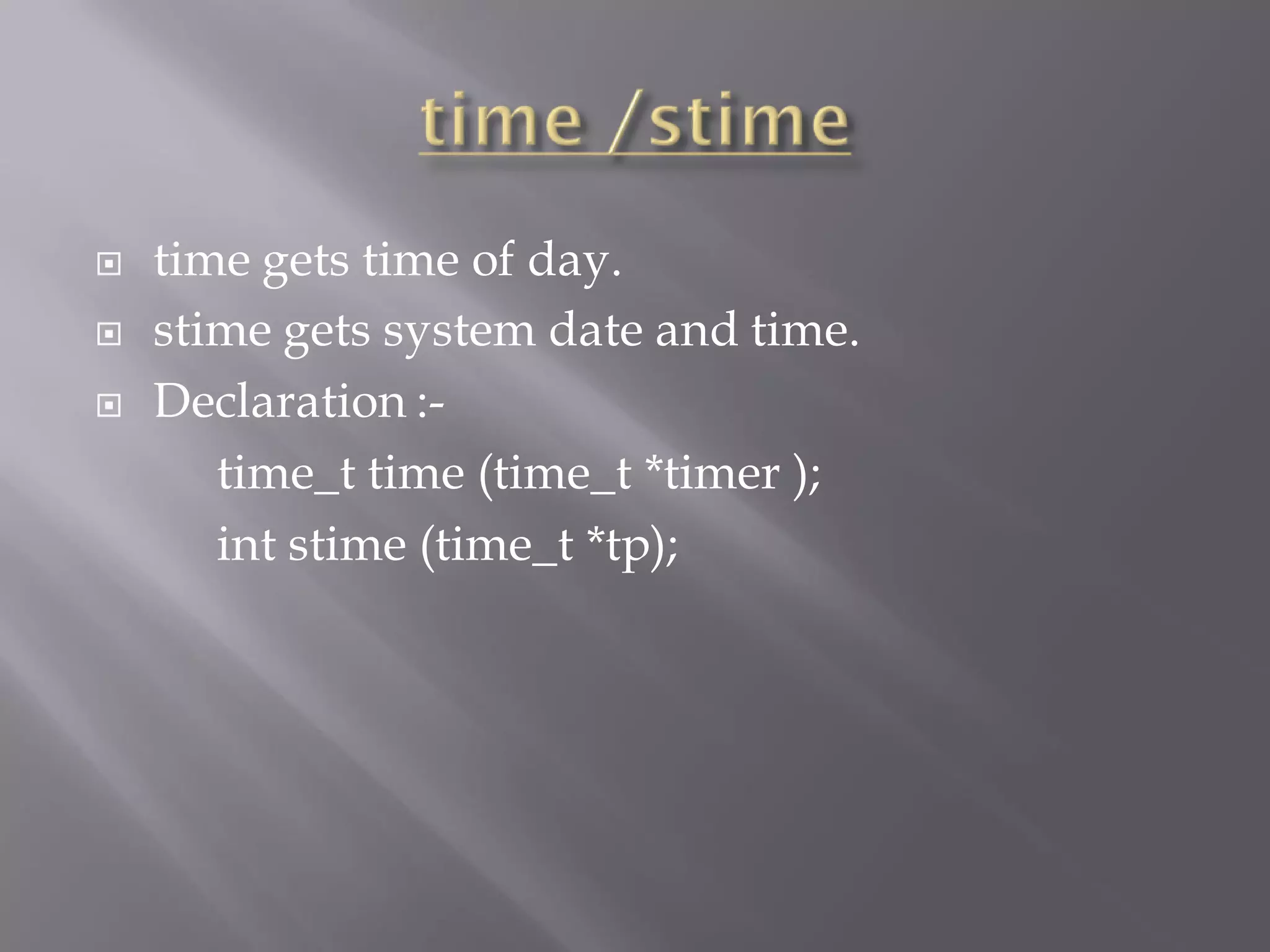 time /stime

time gets time of day.

stime gets system date and time.

Declaration :-

time_t time (time_t *timer );

int stime (time_t *tp);